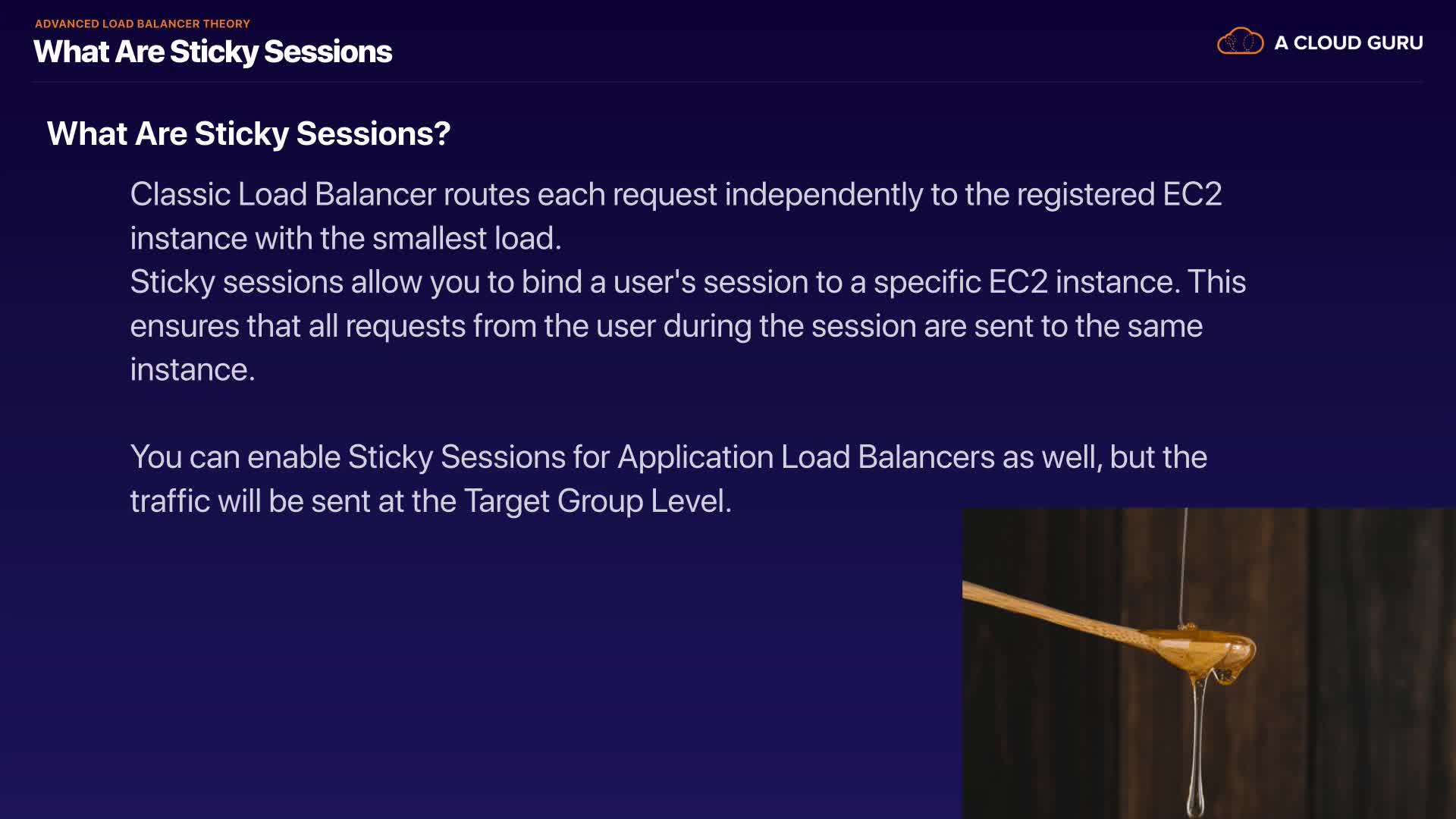 ADVANCED LOAD BALANCER THEORY
What Are Sticky Sessions

A CLOUD GURU

What Are Sticky Sessions?

Classic Load Balancer routes each request independently to the registered EC2 instance with the smallest load.
Sticky sessions allow you to bind a user's session to a specific EC2 instance. This ensures that all requests from the user during the session are sent to the same instance.

You can enable Sticky Sessions for Application Load Balancers as well, but the traffic will be sent at the Target Group Level.